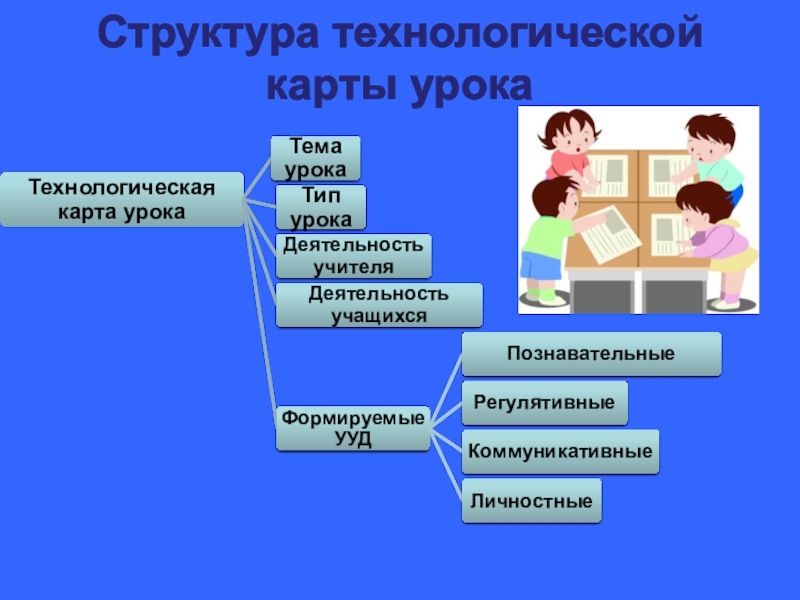 Структура технологической карты урока

Технологическая карта урока

Тема урока

Тип урока

Деятельность учителя

Деятельность учащихся

Формируемые УУД

Познавательные

Регулятивные

Коммуникативные

Личностные